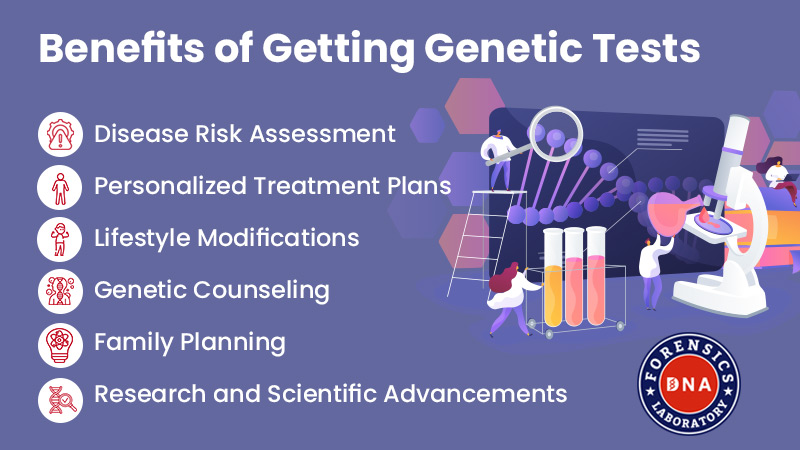 Benefits of Getting Genetic Tests

Disease Risk Assessment

Personalized Treatment Plans

Lifestyle Modifications

Genetic Counseling

Family Planning

Research and Scientific Advancements

FORENSICS
DNA
LABORATORY